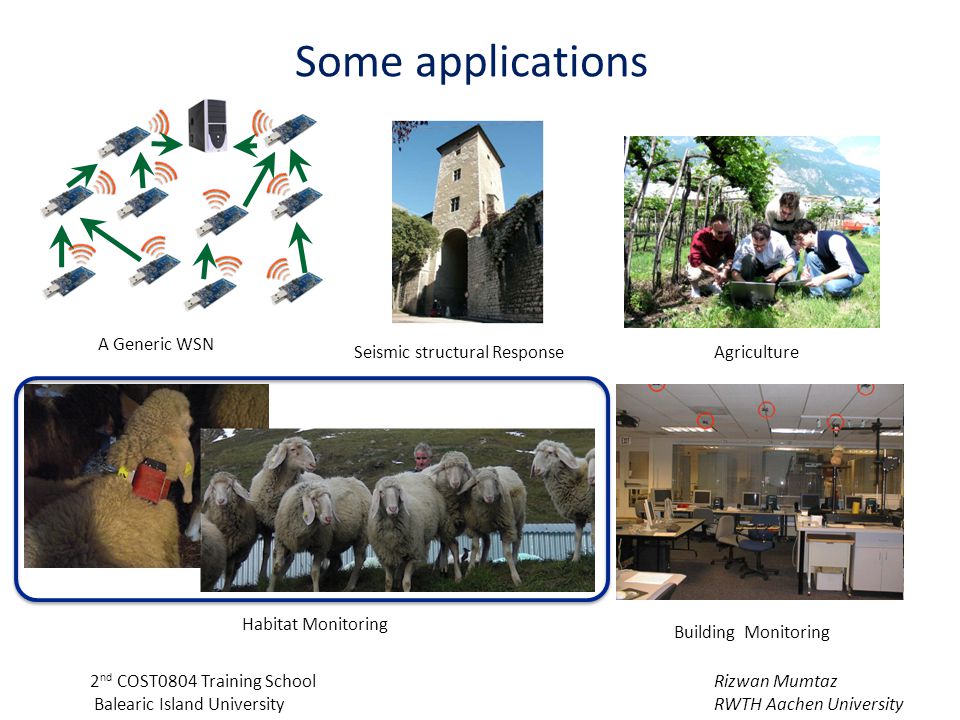 Some applications

A Generic WSN

Seismic structural Response

Agriculture

Habitat Monitoring

Building Monitoring

2$^{nd}$ COST0804 Training School
Balearic Island University

Rizwan Mumtaz
RWTH Aachen University